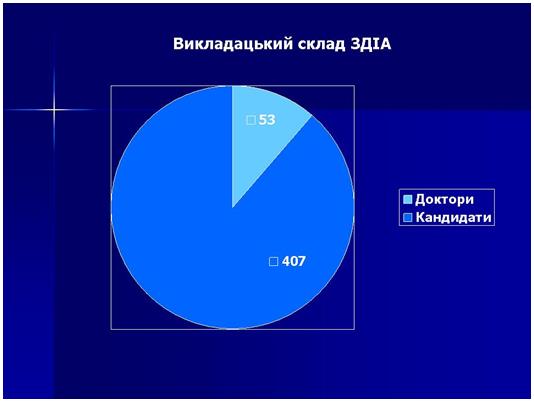 Викладацький склад ЗДІА

53

407

Доктори
Кандидати